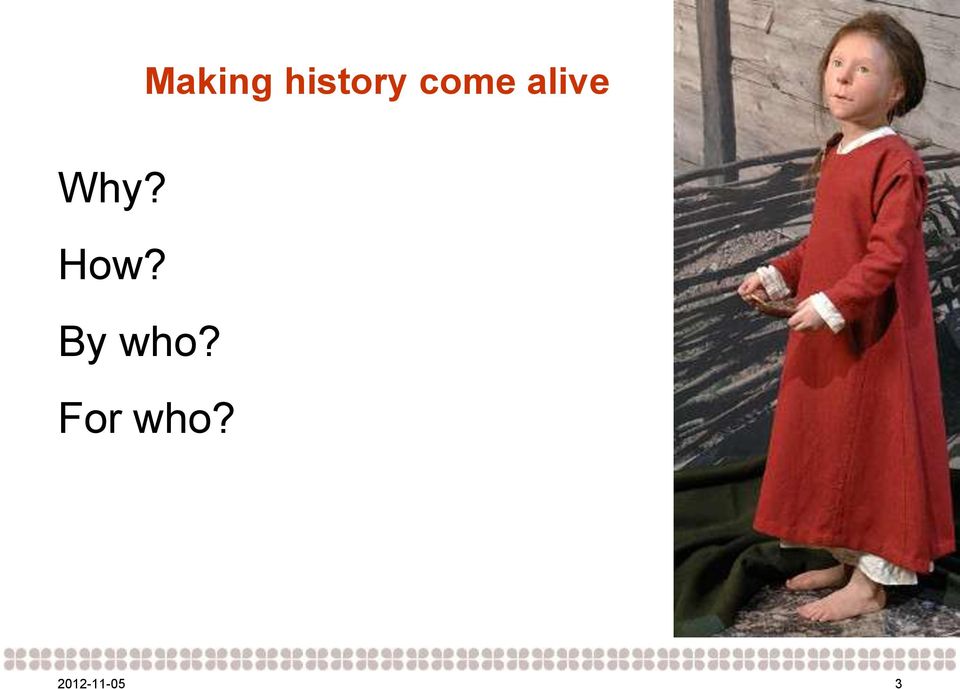 Making history come alive

Why?

How?

By who?

For who?

2012-11-05

3